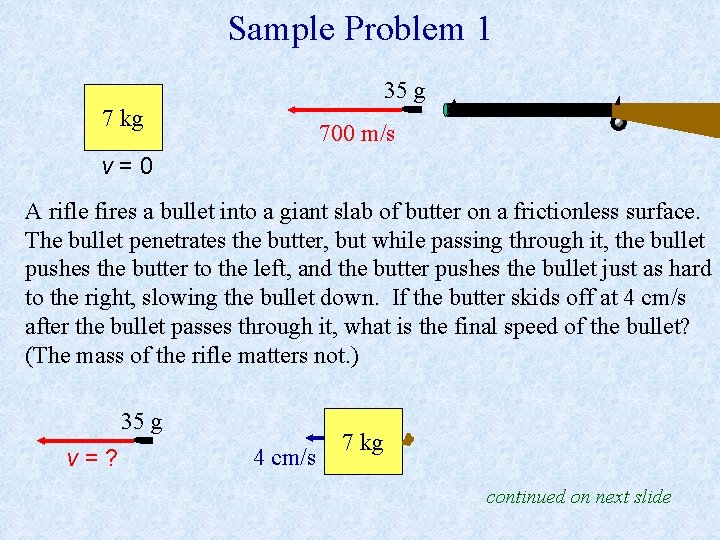 Sample Problem 1

7 kg

$v = 0$

35 g

700 m/s

A rifle fires a bullet into a giant slab of butter on a frictionless surface. The bullet penetrates the butter, but while passing through it, the bullet pushes the butter to the left, and the butter pushes the bullet just as hard to the right, slowing the bullet down. If the butter skids off at 4 cm/s after the bullet passes through it, what is the final speed of the bullet? (The mass of the rifle matters not.)

35 g

$v = ?$

4 cm/s

7 kg

continued on next slide